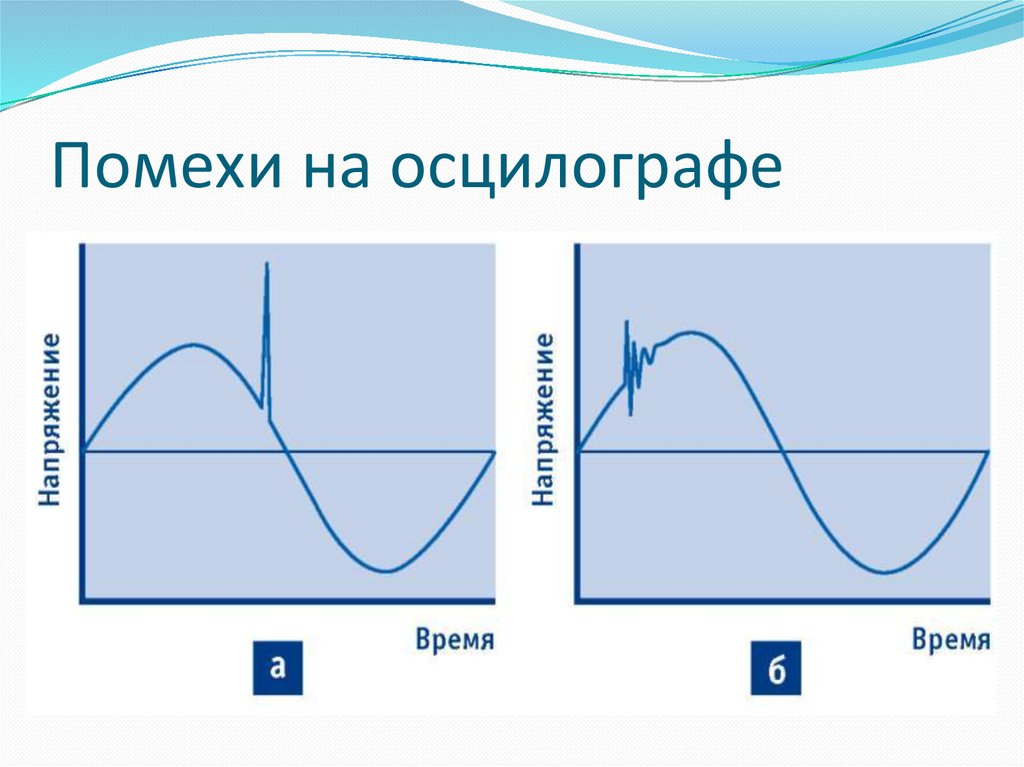 Помехи на осцилографе

Напряжение

Время

а

Напряжение

Время

б